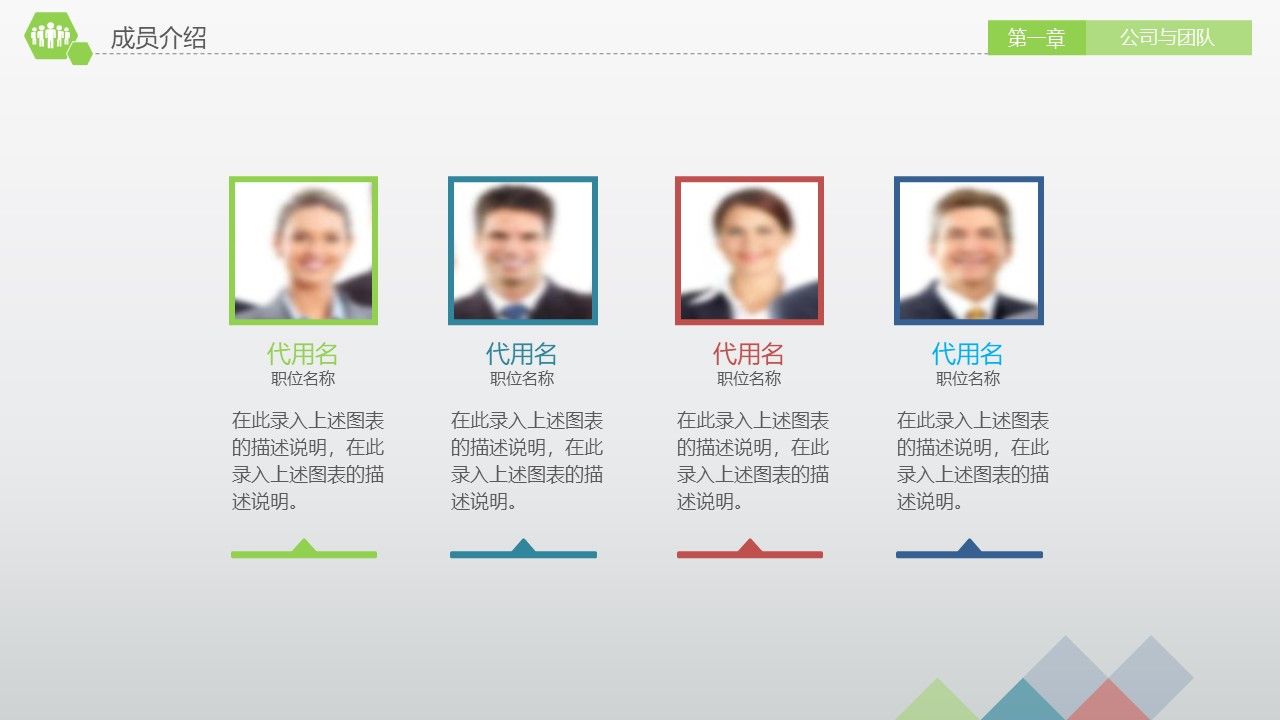 成员介绍

第一章 公司与团队

代用名
职位名称
在此录入上述图表的描述说明，在此录入上述图表的描述说明。

代用名
职位名称
在此录入上述图表的描述说明，在此录入上述图表的描述说明。

代用名
职位名称
在此录入上述图表的描述说明，在此录入上述图表的描述说明。

代用名
职位名称
在此录入上述图表的描述说明，在此录入上述图表的描述说明。